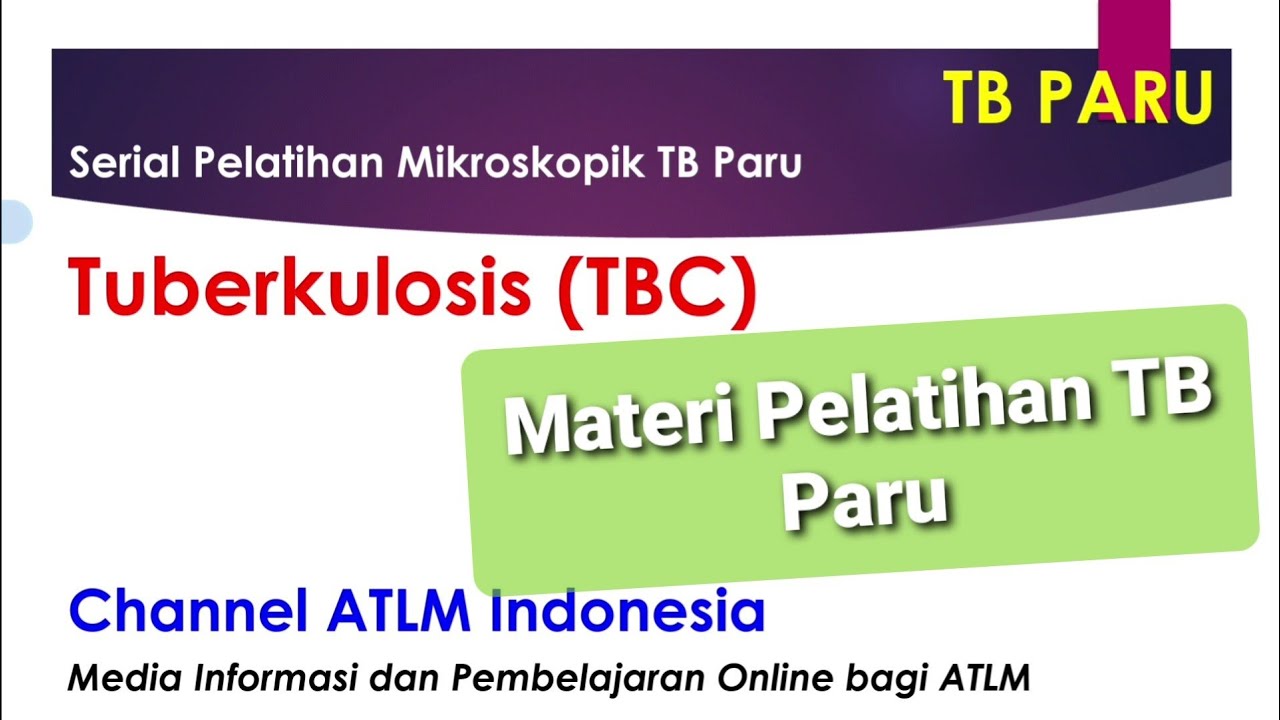 TB PARU

Serial Pelatihan Mikroskopik TB Paru

Tuberkulosis (TBC)

Materi Pelatihan TB Paru

Channel ATLM Indonesia

Media Informasi dan Pembelajaran Online bagi ATLM